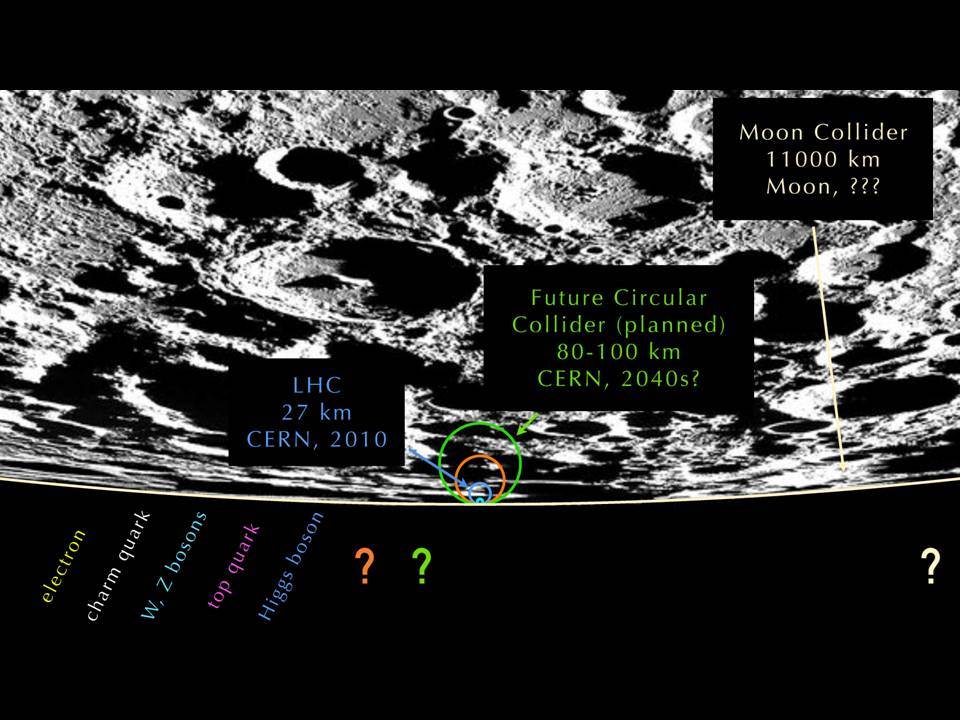 Moon Collider
11000 km
Moon, ???

Future Circular
Collider (planned)
80-100 km
CERN, 2040s?

LHC
27 km
CERN, 2010

electron
charm quark
W, Z bosons
top quark
Higgs boson
?
?
?